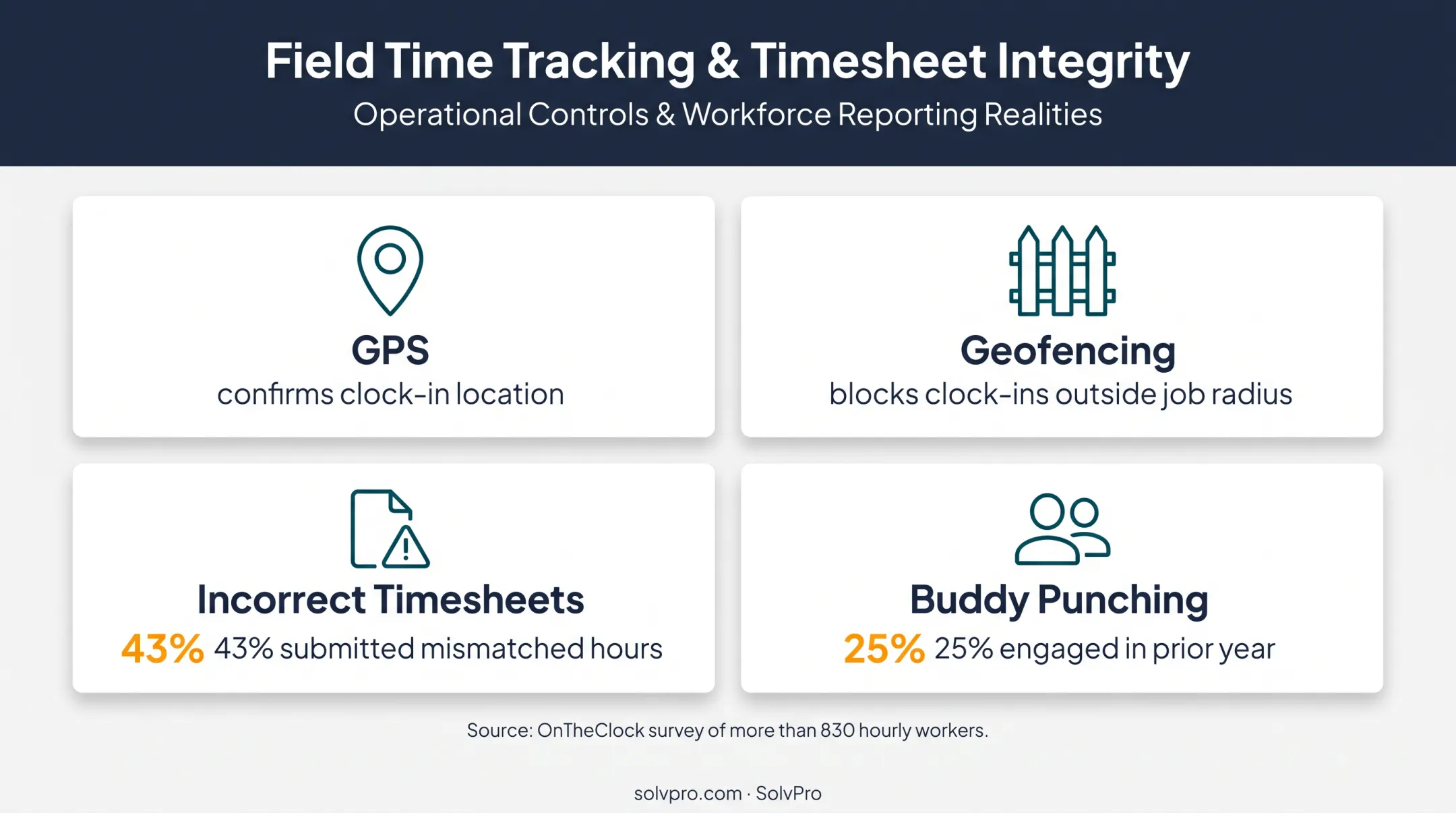 Field Time Tracking & Timesheet Integrity
Operational Controls & Workforce Reporting Realities

GPS
confirms clock-in location

Geofencing
blocks clock-ins outside job radius

Incorrect Timesheets
43% 43% submitted mismatched hours

Buddy Punching
25% 25% engaged in prior year

Source: OnTheClock survey of more than 830 hourly workers.

solvpro.com · SolvPro